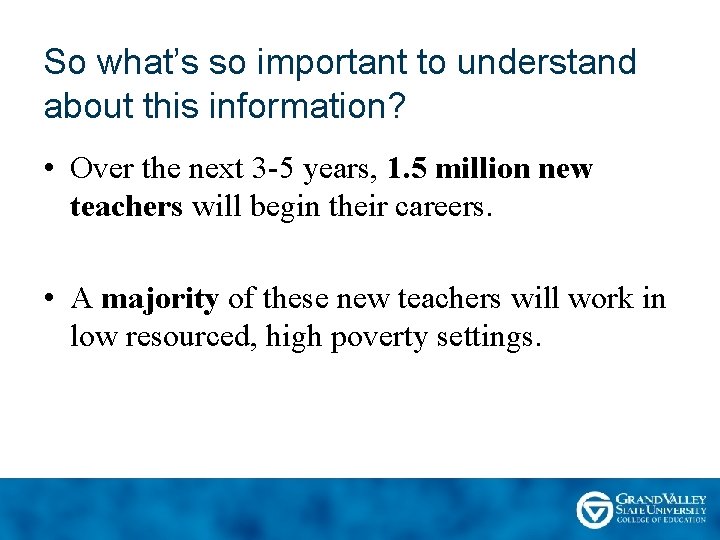 So what's so important to understand about this information?

• Over the next 3-5 years, 1.5 million new teachers will begin their careers.

• A majority of these new teachers will work in low resourced, high poverty settings.

GRAND VALLEY STATE UNIVERSITY COLLEGE OF EDUCATION